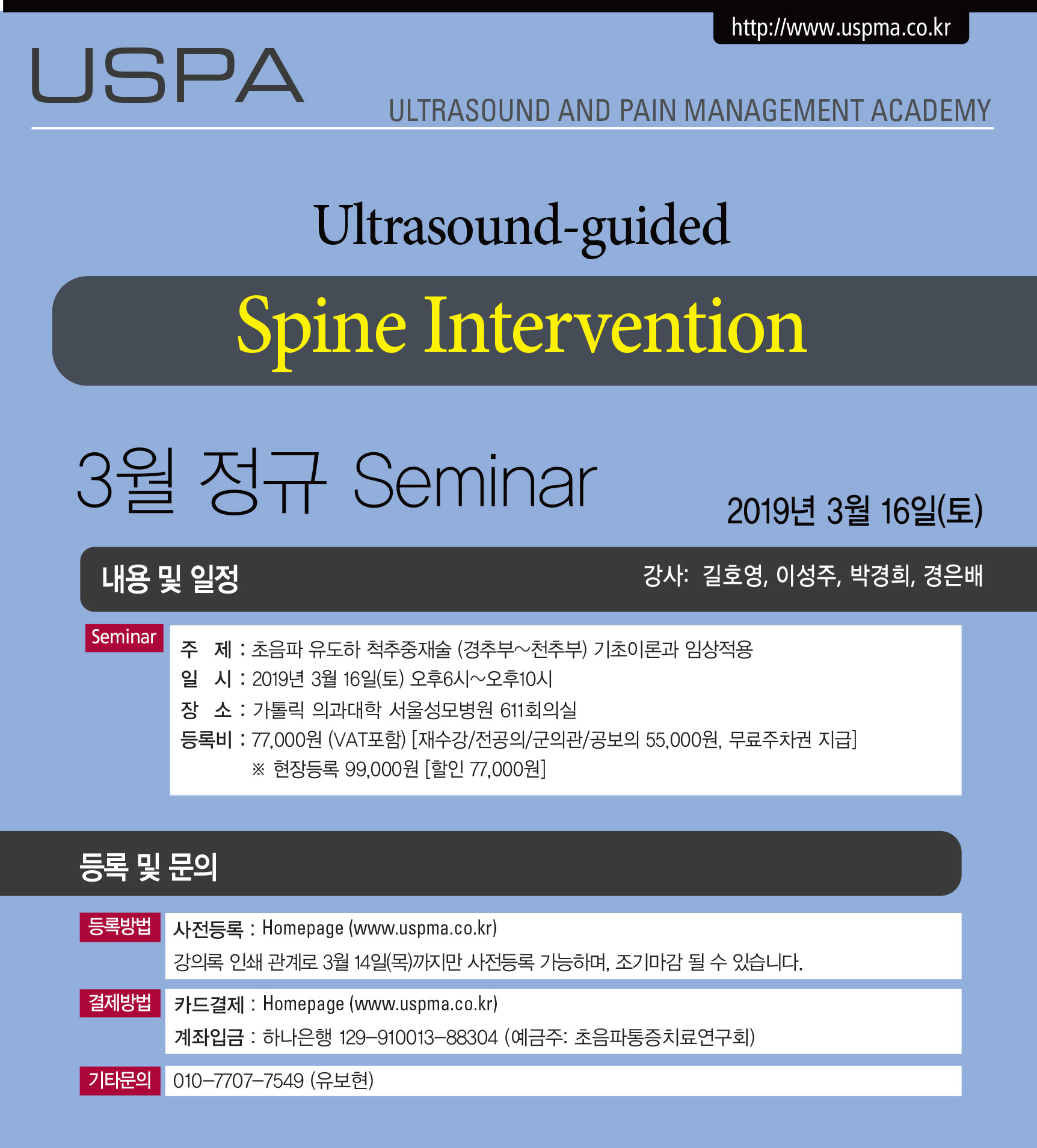 http://www.uspma.co.kr

USPA

ULTRASOUND AND PAIN MANAGEMENT ACADEMY

Ultrasound-guided

Spine Intervention

3월 정규 Seminar

2019년 3월 16일(토)

내용 및 일정

강사: 길호영, 이성주, 박경희, 경은배

Seminar

주 제 : 초음파 유도하 척추중재술 (경추부~천추부) 기초이론과 임상적용
일 시 : 2019년 3월 16일(토) 오후6시~오후10시
장 소 : 가톨릭 의과대학 서울성모병원 611회의실
등록비 : 77,000원 (VAT포함) [재수강/전공의/군의관/공보의 55,000원, 무료주차권 지급]
※ 현장등록 99,000원 [할인 77,000원]

등록 및 문의

등록방법
사전등록 : Homepage (www.uspma.co.kr)
강의록 인쇄 관계로 3월 14일(목)까지만 사전등록 가능하며, 조기마감 될 수 있습니다.

결제방법
카드결제 : Homepage (www.uspma.co.kr)
계좌입금 : 하나은행 129-910013-88304 (예금주: 초음파통증치료연구회)

기타문의
010-7707-7549 (유보현)